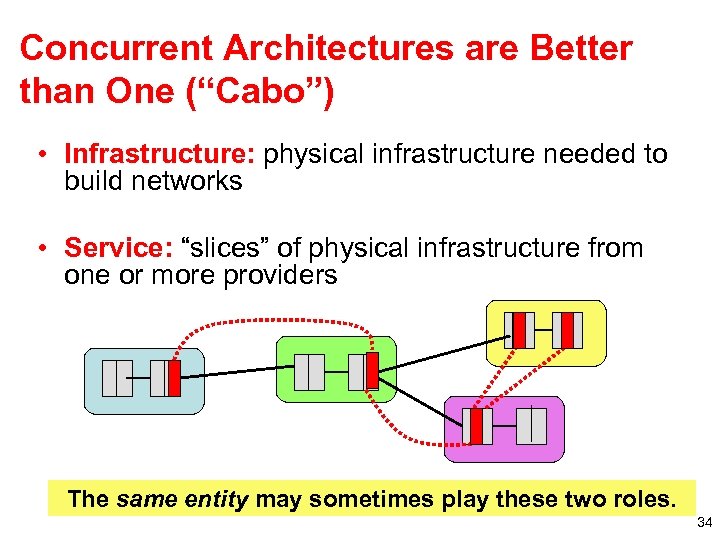 Concurrent Architectures are Better than One (“Cabo”)

• Infrastructure: physical infrastructure needed to build networks

• Service: “slices” of physical infrastructure from one or more providers

The same entity may sometimes play these two roles.

34